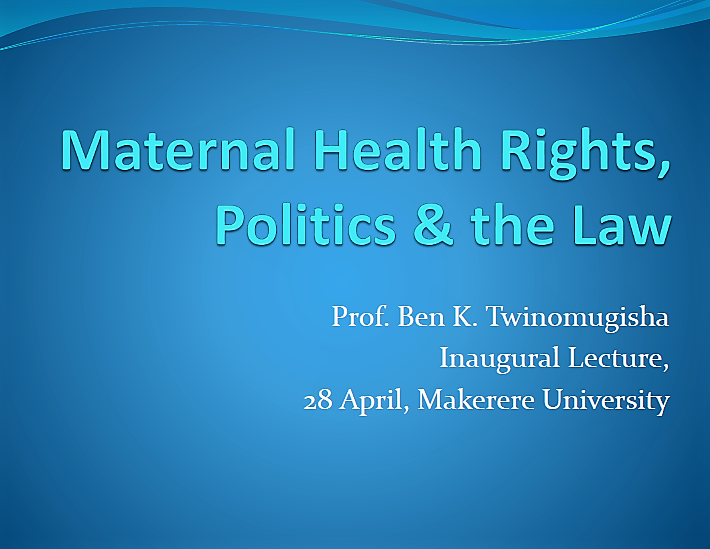 Maternal Health Rights, Politics & the Law

Prof. Ben K. Twinomugisha
Inaugural Lecture,
28 April, Makerere University